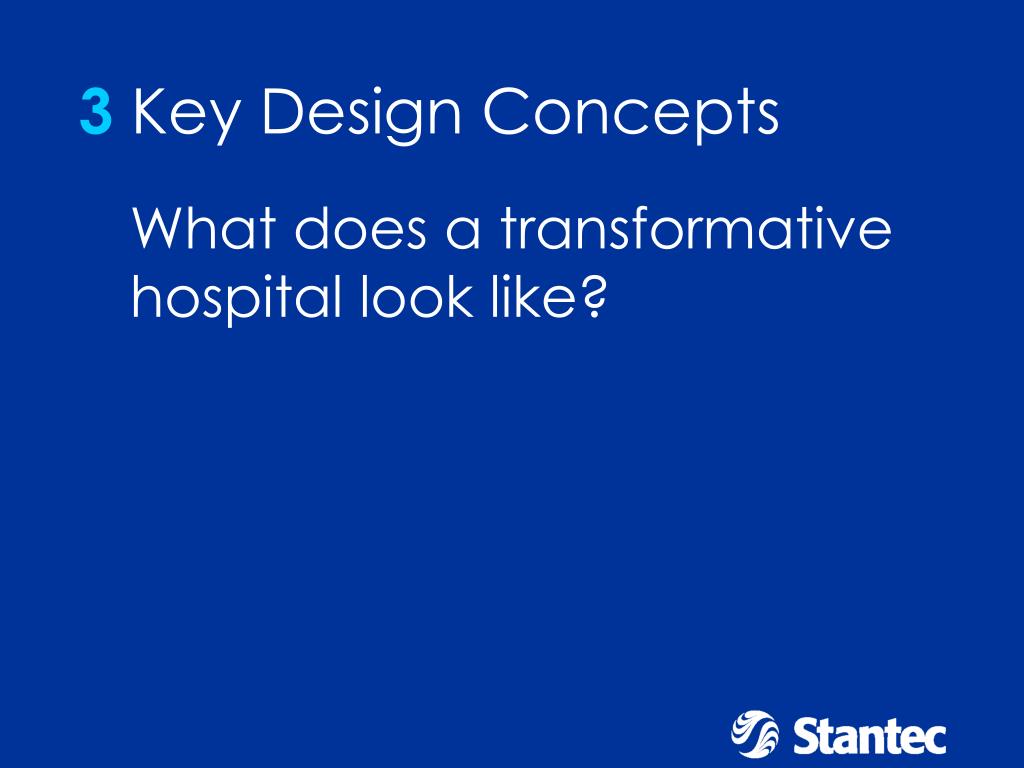 3 Key Design Concepts

What does a transformative hospital look like?

Stantec